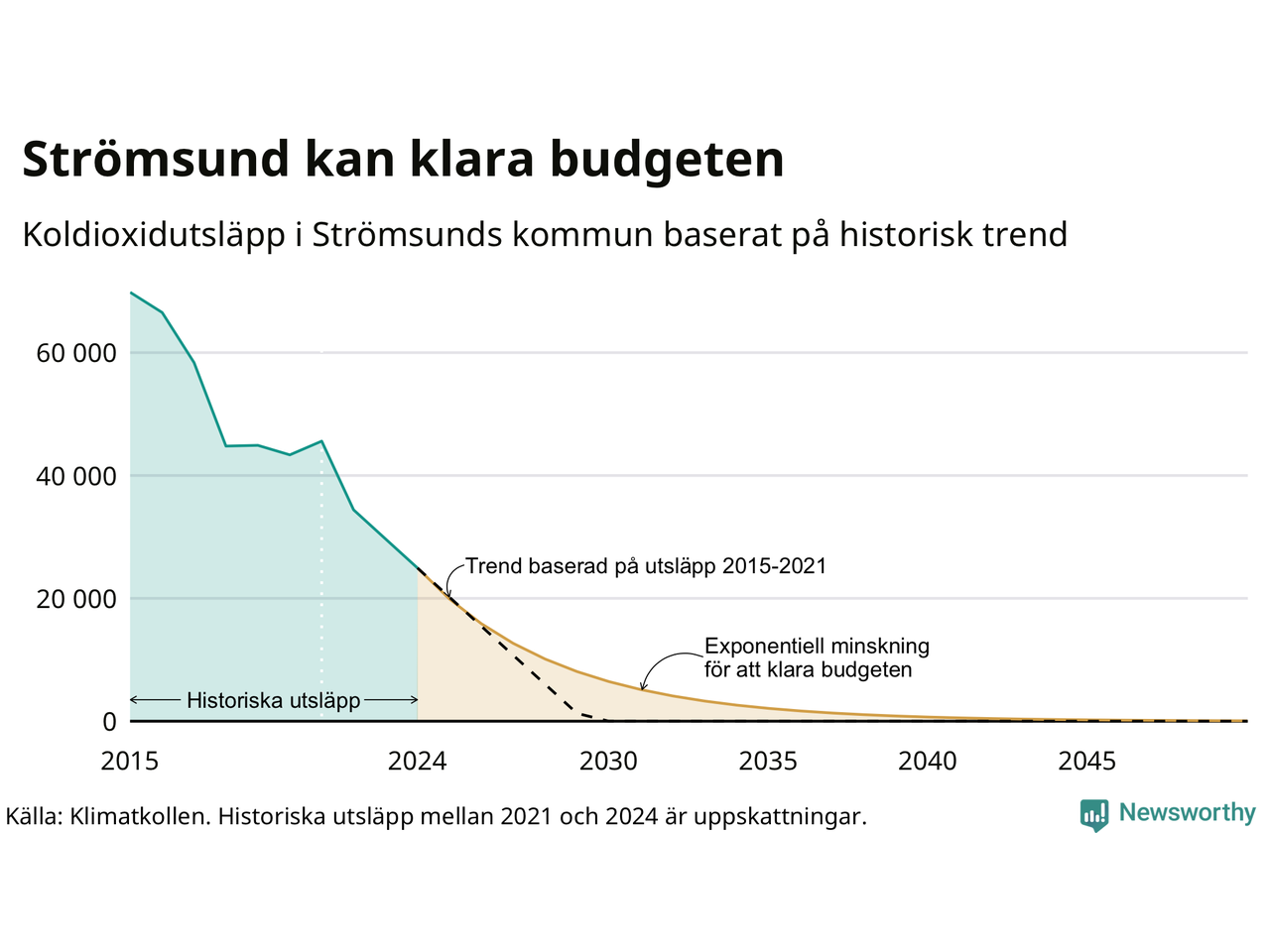 Strömsund kan klara budgeten

Koldioxidutsläpp i Strömsunds kommun baserat på historisk trend

60 000
40 000
20 000
0

Trend baserad på utsläpp 2015-2021

Exponentiell minskning
för att klara budgeten

Historiska utsläpp

2015
2024
2030
2035
2040
2045

Källa: Klimatkollen. Historiska utsläpp mellan 2021 och 2024 är uppskattningar.

Newsworthy